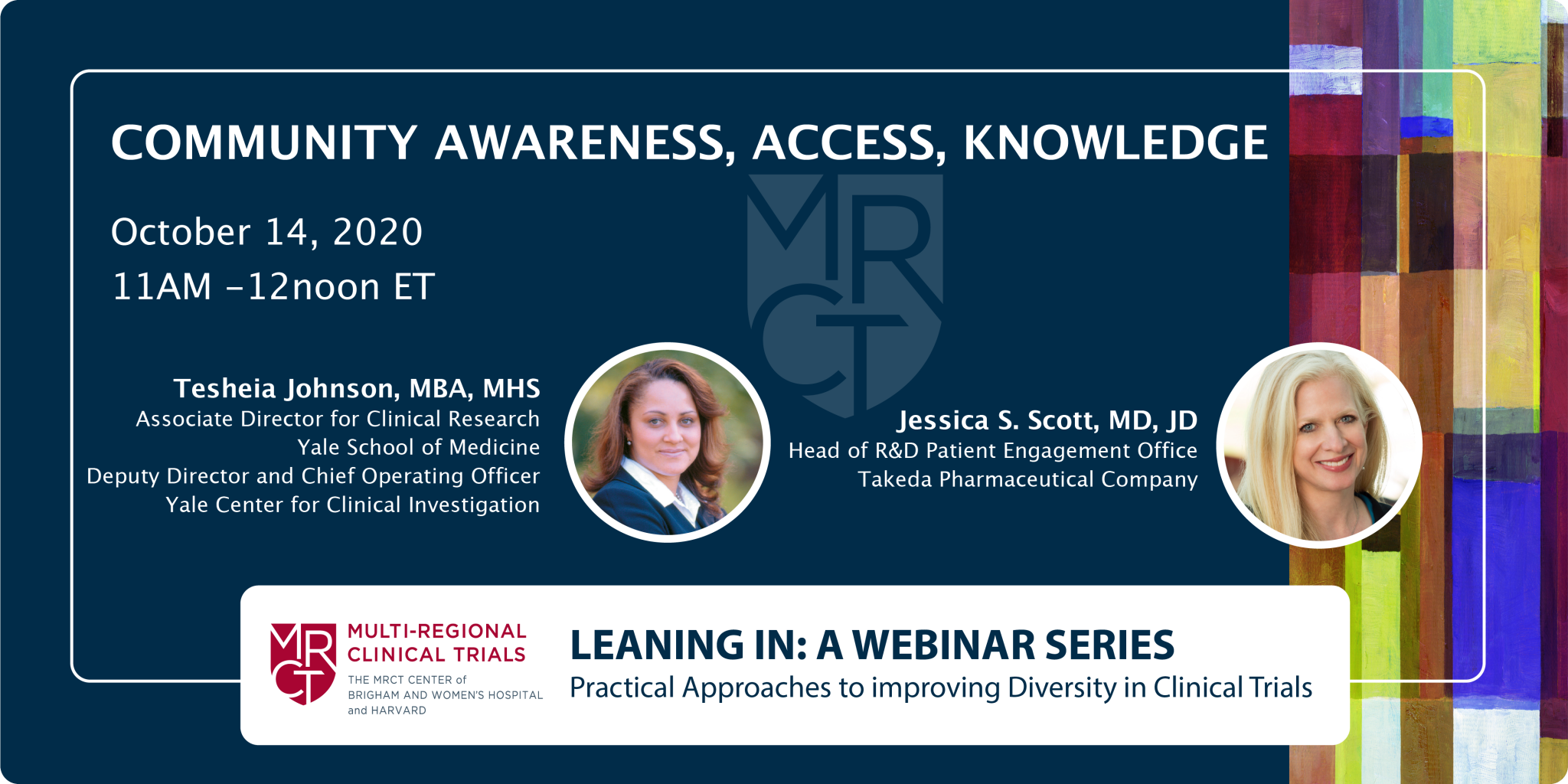 COMMUNITY AWARENESS, ACCESS, KNOWLEDGE

October 14, 2020
11AM –12noon ET

MRCT

Tesheia Johnson, MBA, MHS
Associate Director for Clinical Research
Yale School of Medicine
Deputy Director and Chief Operating Officer
Yale Center for Clinical Investigation

Jessica S. Scott, MD, JD
Head of R&D Patient Engagement Office
Takeda Pharmaceutical Company

MRCT
MULTI-REGIONAL CLINICAL TRIALS
THE MRCT CENTER of BRIGHAM AND WOMEN'S HOSPITAL and HARVARD

LEANING IN: A WEBINAR SERIES
Practical Approaches to improving Diversity in Clinical Trials